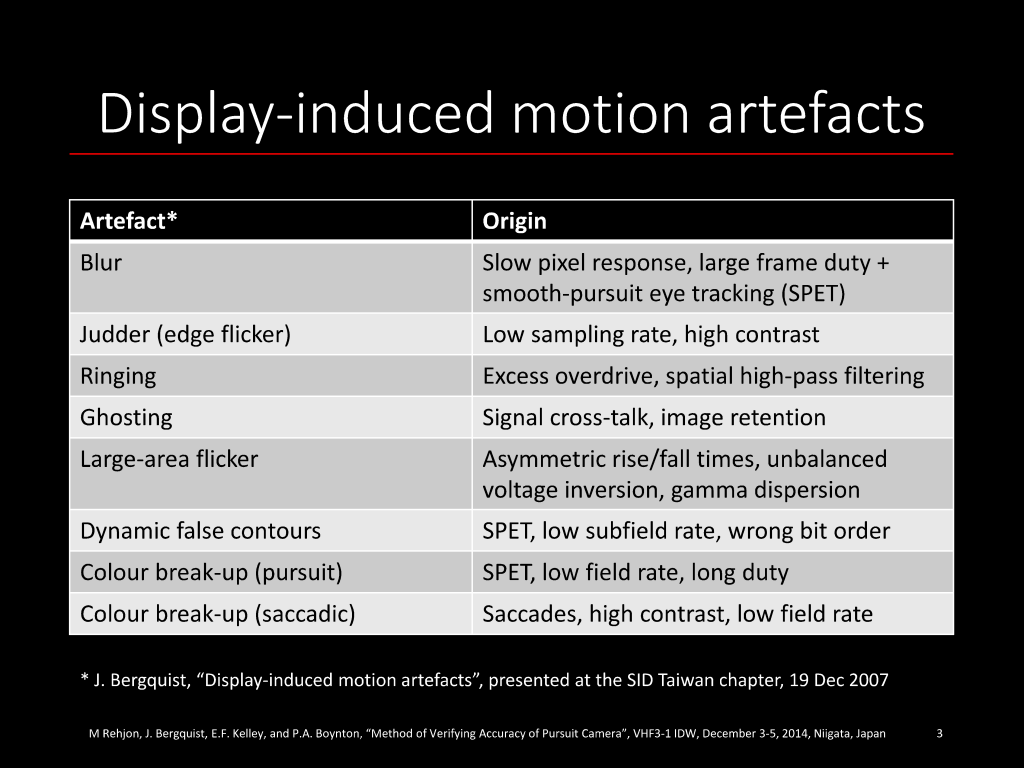 Display-induced motion artefacts

| Artefact* | Origin |
|---|---|
| Blur | Slow pixel response, large frame duty + smooth-pursuit eye tracking (SPET) |
| Judder (edge flicker) | Low sampling rate, high contrast |
| Ringing | Excess overdrive, spatial high-pass filtering |
| Ghosting | Signal cross-talk, image retention |
| Large-area flicker | Asymmetric rise/fall times, unbalanced voltage inversion, gamma dispersion |
| Dynamic false contours | SPET, low subfield rate, wrong bit order |
| Colour break-up (pursuit) | SPET, low field rate, long duty |
| Colour break-up (saccadic) | Saccades, high contrast, low field rate |

* J. Bergquist, “Display-induced motion artefacts”, presented at the SID Taiwan chapter, 19 Dec 2007

M Rehjon, J. Bergquist, E.F. Kelley, and P.A. Boynton, “Method of Verifying Accuracy of Pursuit Camera”, VHF3-1 IDW, December 3-5, 2014, Niigata, Japan 3